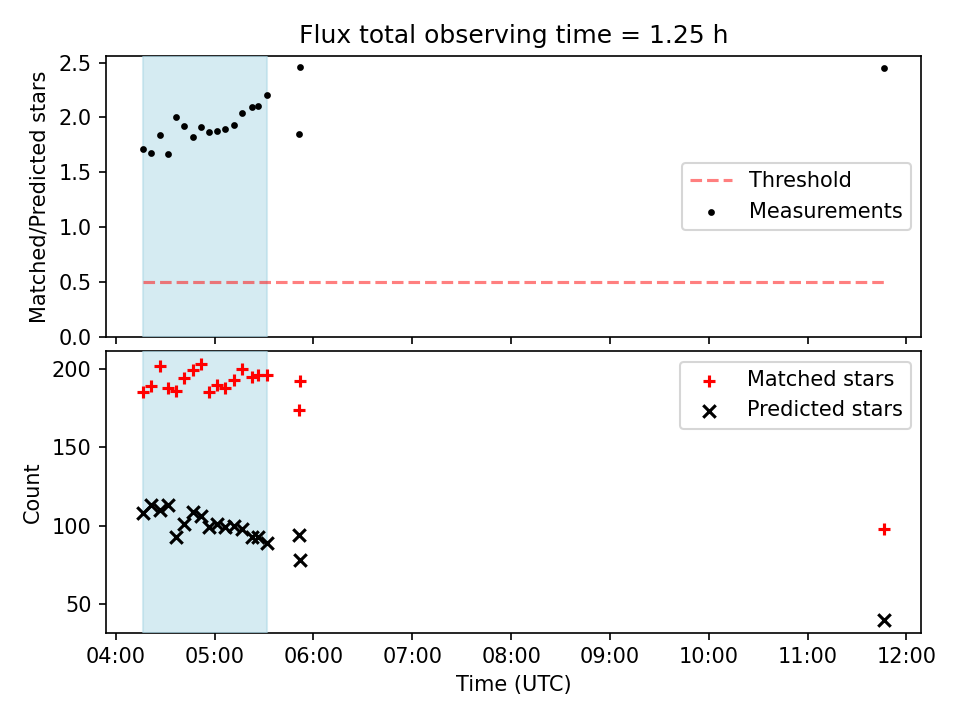 Flux total observing time = 1.25 h

Matched/Predicted stars

2.5
2.0
1.5
1.0
0.5
0.0

Threshold
Measurements

Count

200
150
100
50

Matched stars
Predicted stars

04:00 05:00 06:00 07:00 08:00 09:00 10:00 11:00 12:00

Time (UTC)